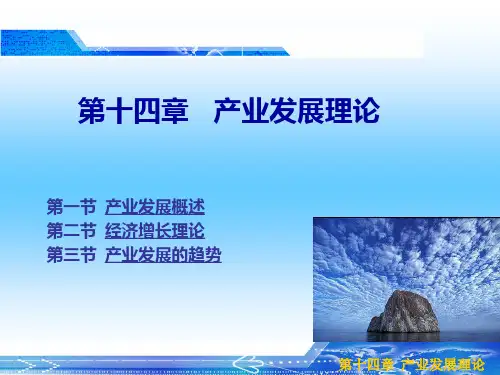 第十四章　产业发展理论

第一节 产业发展概述
第二节 经济增长理论
第三节 产业发展的趋势

第十四章 产业发展理论